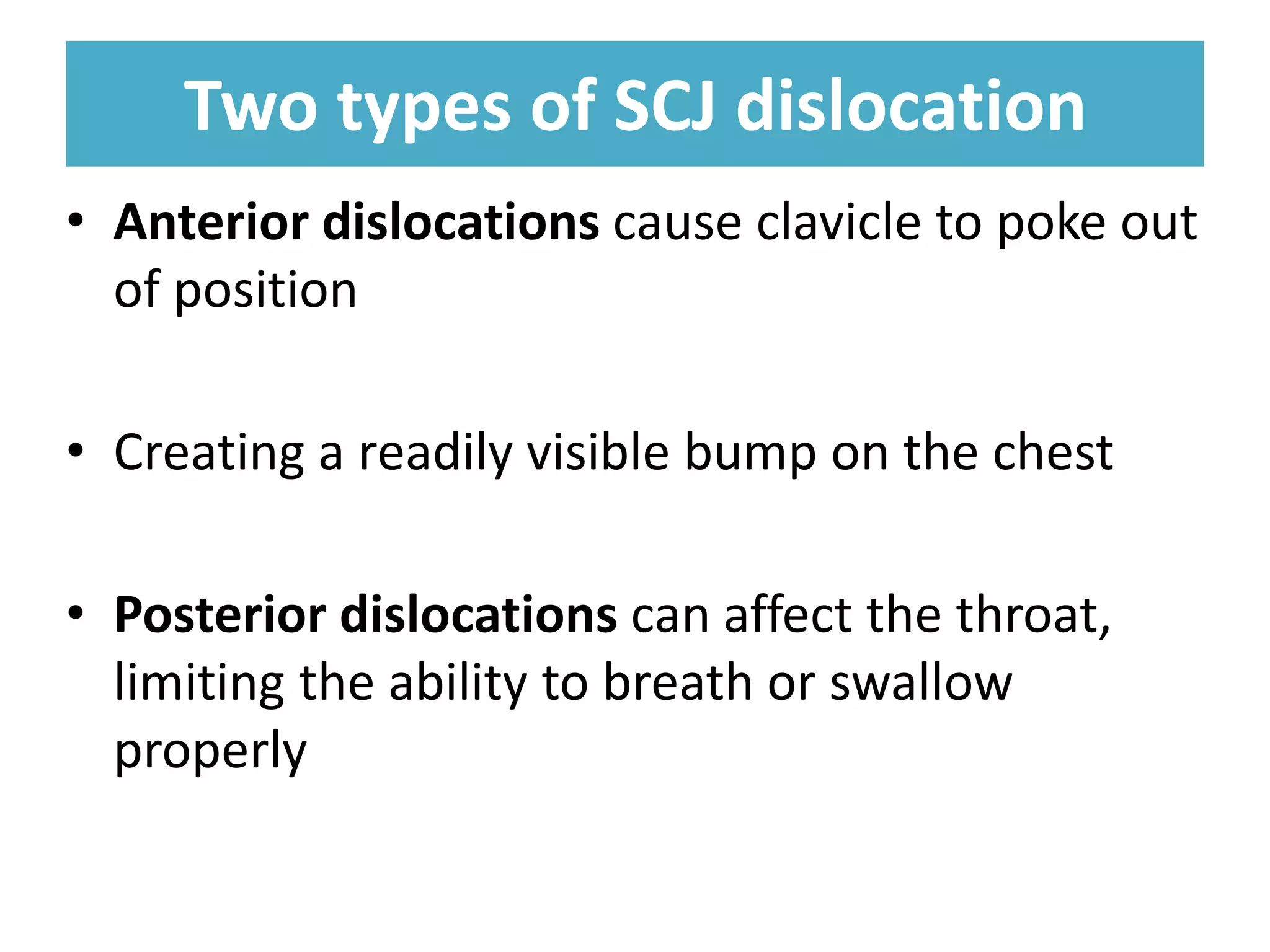 Two types of SCJ dislocation

• Anterior dislocations cause clavicle to poke out of position

• Creating a readily visible bump on the chest

• Posterior dislocations can affect the throat, limiting the ability to breath or swallow properly